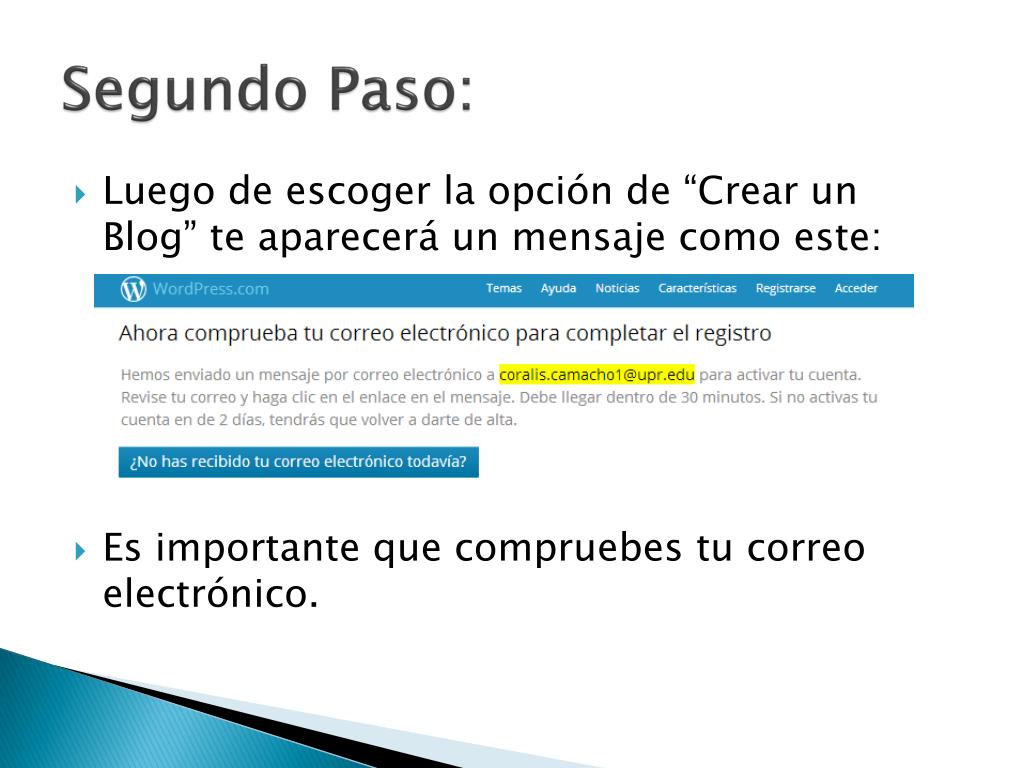 Segundo Paso:

Luego de escoger la opción de “Crear un Blog” te aparecerá un mensaje como este:

WordPress.com Temas Ayuda Noticias Características Registrarse Acceder

Ahora comprueba tu correo electrónico para completar el registro

Hemos enviado un mensaje por correo electrónico a coralis.camacho1@upr.edu para activar tu cuenta. Revise tu correo y haga clic en el enlace en el mensaje. Debe llegar dentro de 30 minutos. Si no activas tu cuenta en de 2 días, tendrás que volver a darte de alta.

¿No has recibido tu correo electrónico todavía?

Es importante que compruebes tu correo electrónico.